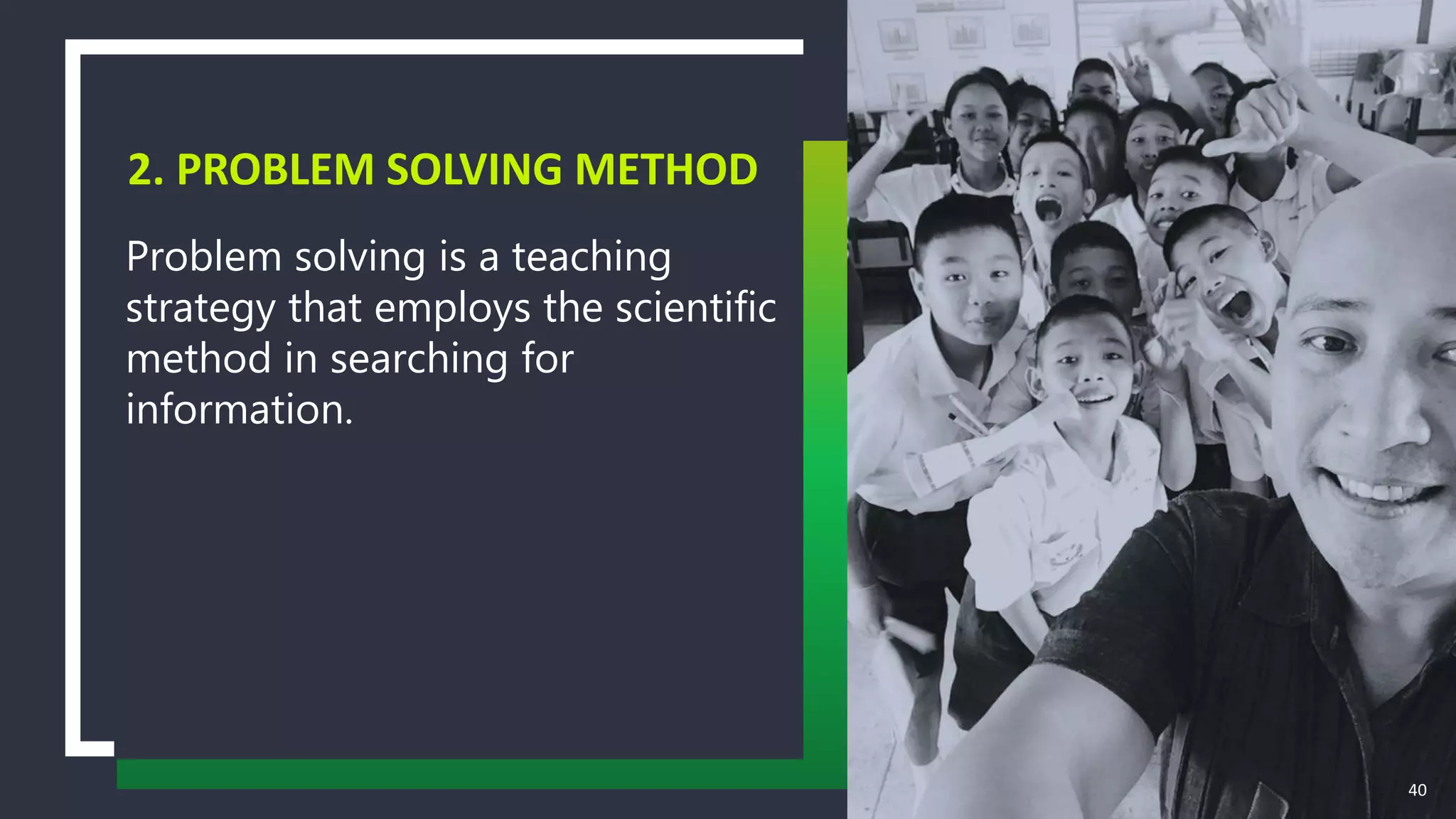 2. PROBLEM SOLVING METHOD

Problem solving is a teaching strategy that employs the scientific method in searching for information.

40